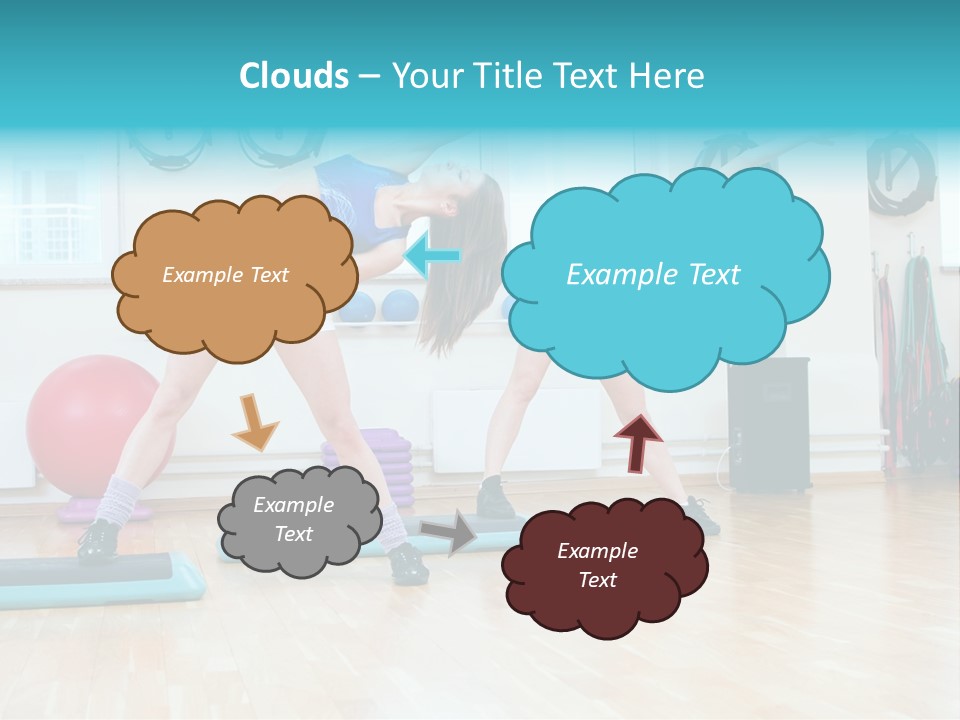 Clouds – Your Title Text Here

Example Text

Example Text

Example Text

Example Text